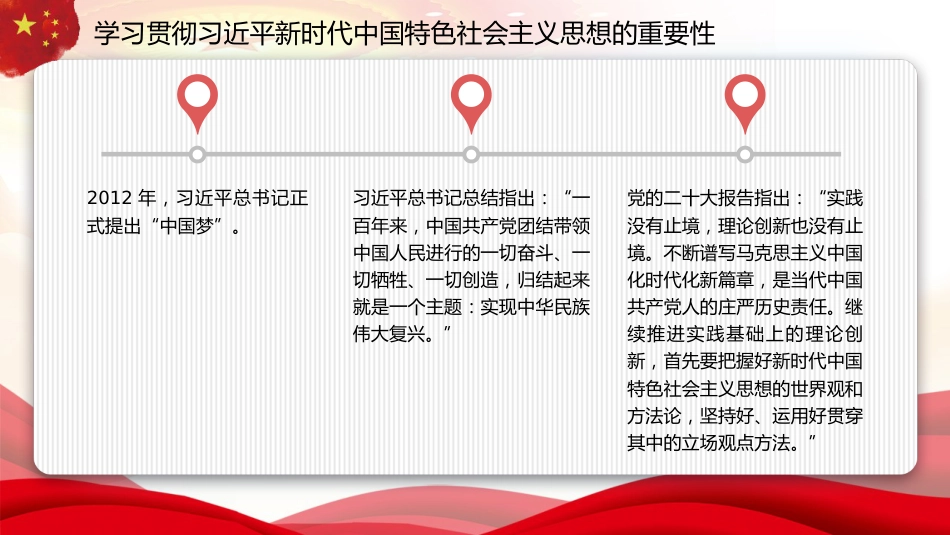 学习贯彻习近平新时代中国特色社会主义思想的重要性

2012 年，习近平总书记正式提出“中国梦”。

习近平总书记总结指出：“一百年来，中国共产党团结带领中国人民进行的一切奋斗、一切牺牲、一切创造，归结起来就是一个主题：实现中华民族伟大复兴。”

党的二十大报告指出：“实践没有止境，理论创新也没有止境。不断谱写马克思主义中国化时代化新篇章，是当代中国共产党人的庄严历史责任。继续推进实践基础上的理论创新，首先要把握好新时代中国特色社会主义思想的世界观和方法论，坚持好、运用好贯穿其中的立场观点方法。”